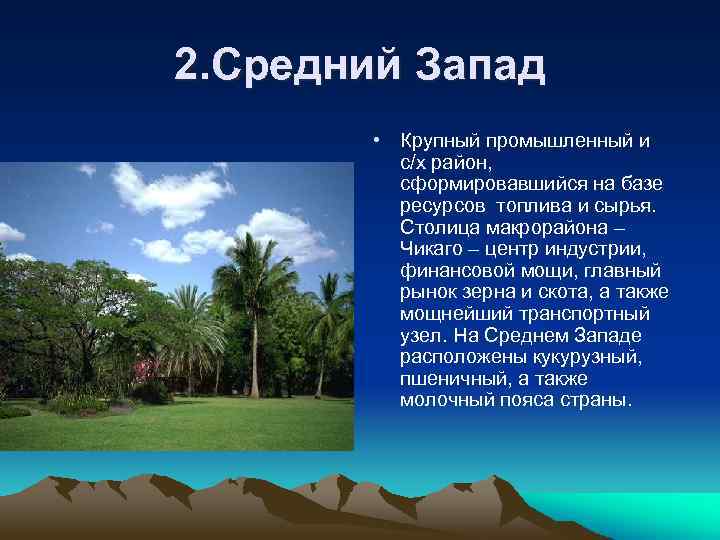 2.Средний Запад

• Крупный промышленный и с/х район, сформировавшийся на базе ресурсов топлива и сырья. Столица макрорайона – Чикаго – центр индустрии, финансовой мощи, главный рынок зерна и скота, а также мощнейший транспортный узел. На Среднем Западе расположены кукурузный, пшеничный, а также молочный пояса страны.